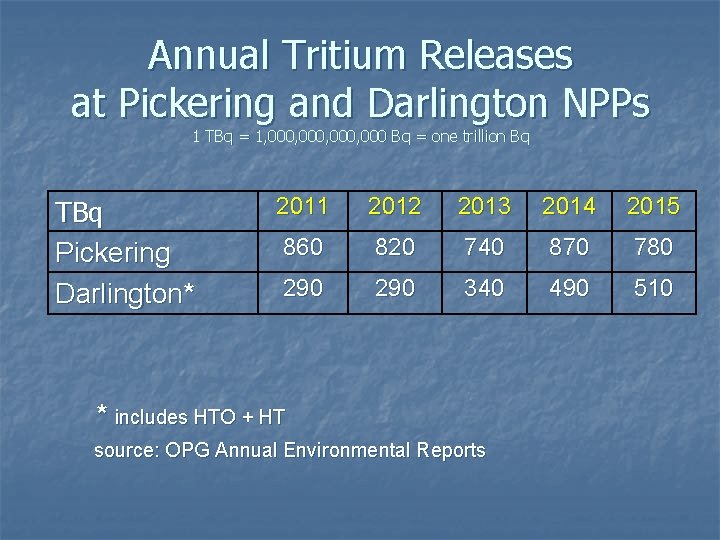 Annual Tritium Releases at Pickering and Darlington NPPs

1 TBq = 1,000,000,000,000 Bq = one trillion Bq

| TBq | 2011 | 2012 | 2013 | 2014 | 2015 |
|---|---|---|---|---|---|
| Pickering | 860 | 820 | 740 | 870 | 780 |
| Darlington* | 290 | 290 | 340 | 490 | 510 |

* includes HTO + HT

source: OPG Annual Environmental Reports